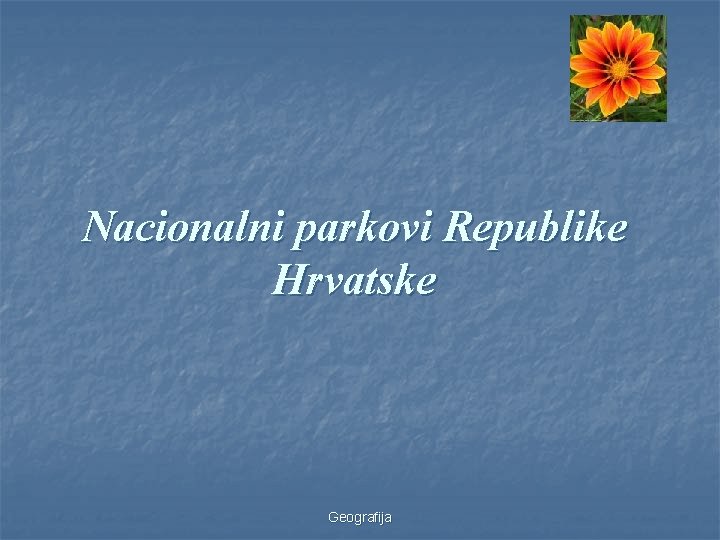 Nacionalni parkovi Republike Hrvatske

Geografija